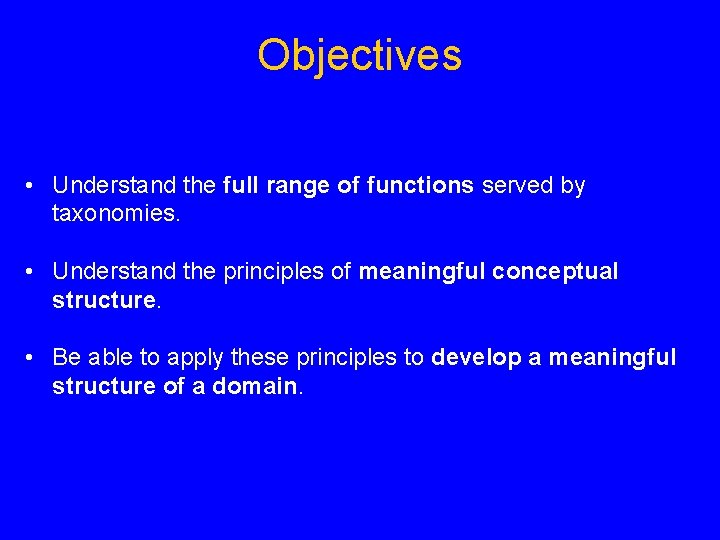 Objectives

• Understand the full range of functions served by taxonomies.

• Understand the principles of meaningful conceptual structure.

• Be able to apply these principles to develop a meaningful structure of a domain.